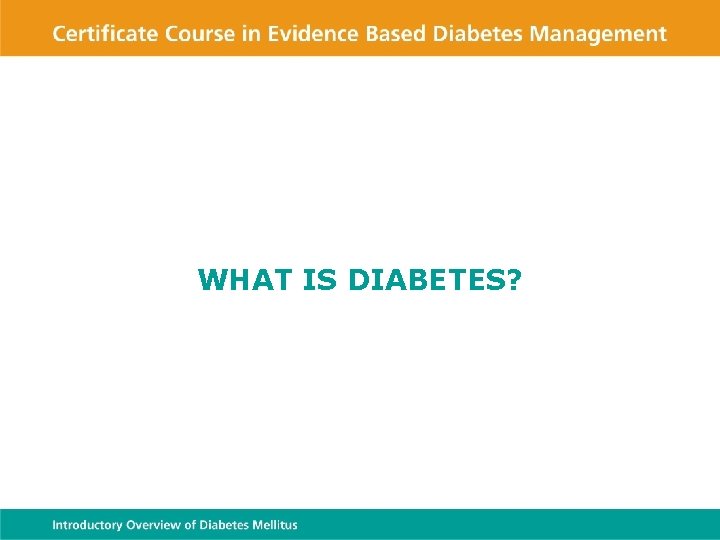 Certificate Course in Evidence Based Diabetes Management

WHAT IS DIABETES?

Introductory Overview of Diabetes Mellitus